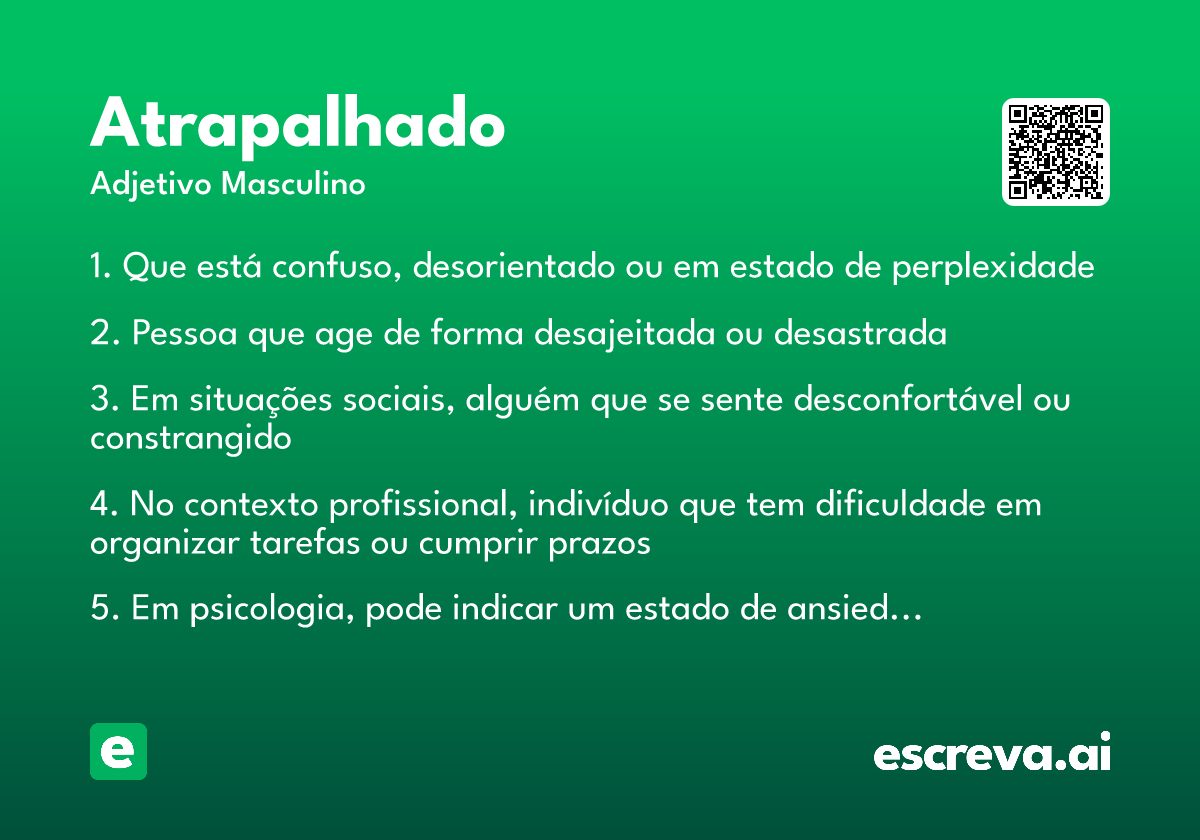 Atrapalhado
Adjetivo Masculino

1. Que está confuso, desorientado ou em estado de perplexidade

2. Pessoa que age de forma desajeitada ou desastrada

3. Em situações sociais, alguém que se sente desconfortável ou constrangido

4. No contexto profissional, indivíduo que tem dificuldade em organizar tarefas ou cumprir prazos

5. Em psicologia, pode indicar um estado de ansied...

e

escreva.ai